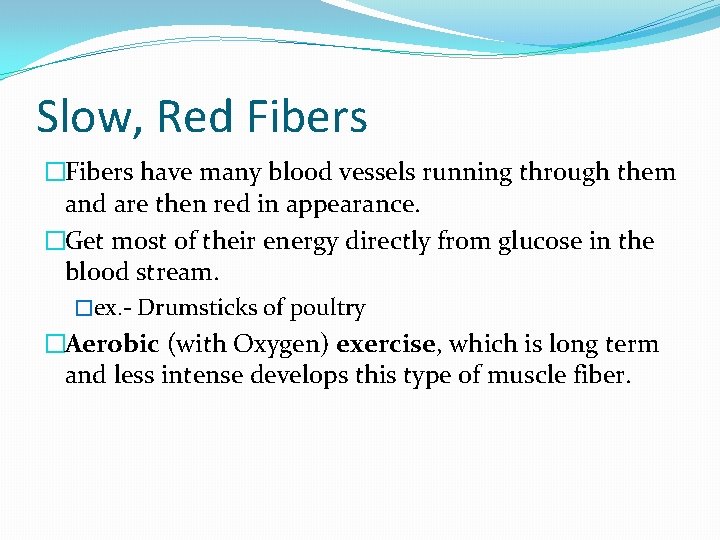 Slow, Red Fibers

□Fibers have many blood vessels running through them and are then red in appearance.

□Get most of their energy directly from glucose in the blood stream.

□ex.- Drumsticks of poultry

□Aerobic (with Oxygen) exercise, which is long term and less intense develops this type of muscle fiber.